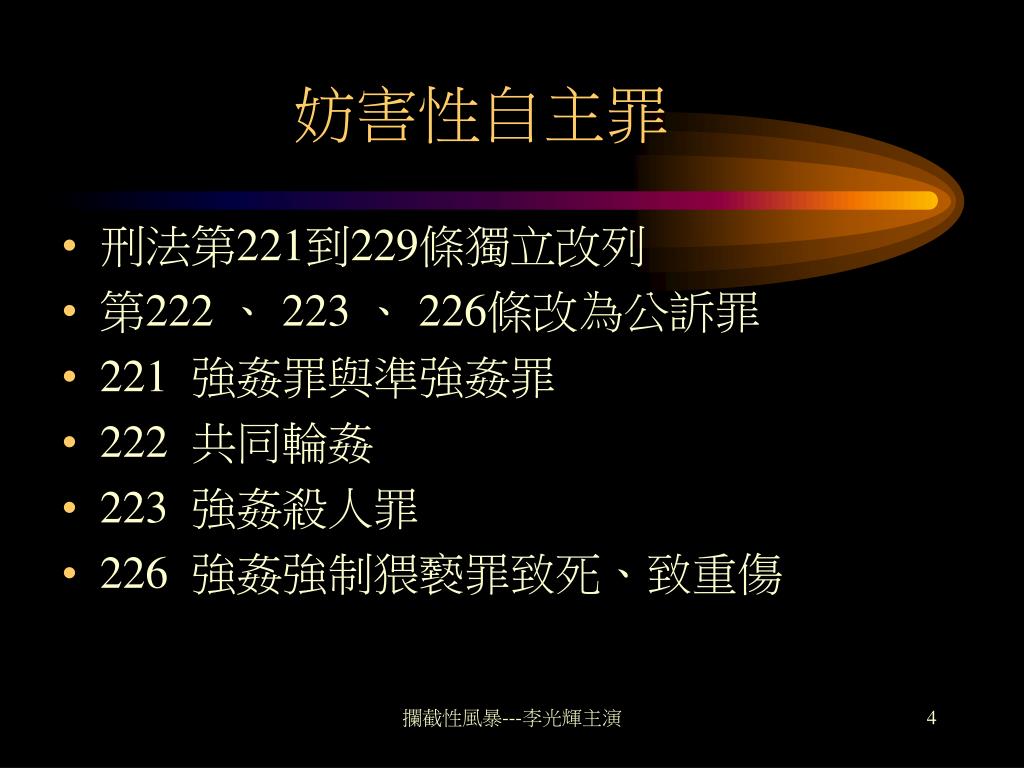 妨害性自主罪

• 刑法第221到229條獨立改列
• 第222 、 223 、 226條改為公訴罪
• 221 強姦罪與準強姦罪
• 222 共同輪姦
• 223 強姦殺人罪
• 226 強姦強制猥褻罪致死、致重傷

攔截性風暴---李光輝主演

4